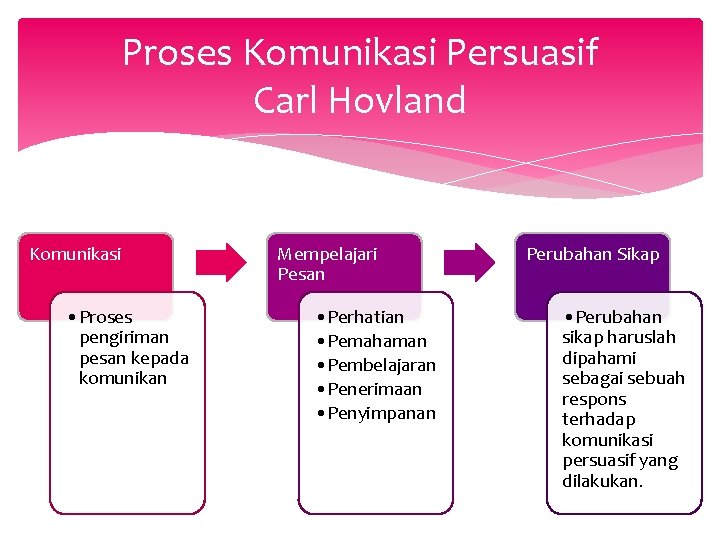 Proses Komunikasi Persuasif Carl Hovland

Komunikasi

• Proses pengiriman pesan kepada komunikan

Mempelajari Pesan

• Perhatian
• Pemahaman
• Pembelajaran
• Penerimaan
• Penyimpanan

Perubahan Sikap

• Perubahan sikap haruslah dipahami sebagai sebuah respons terhadap komunikasi persuasif yang dilakukan.